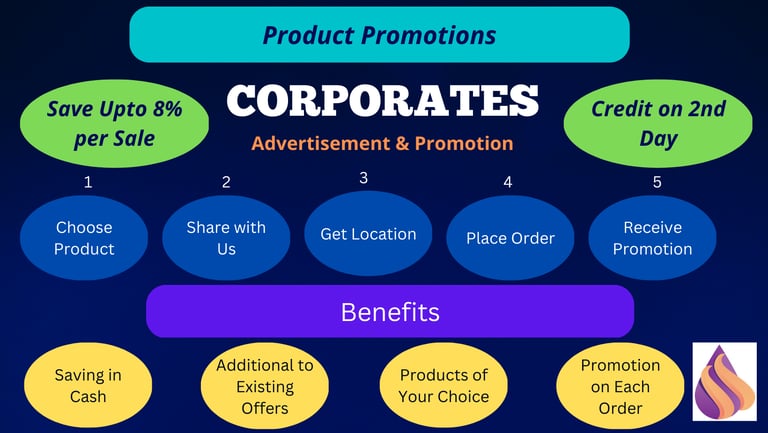 Product Promotions

Save Upto 8% per Sale

CORPORATES

Advertisement & Promotion

Credit on 2nd Day

1
Choose Product

2
Share with Us

3
Get Location

4
Place Order

5
Receive Promotion

Benefits

Saving in Cash

Additional to Existing Offers

Products of Your Choice

Promotion on Each Order